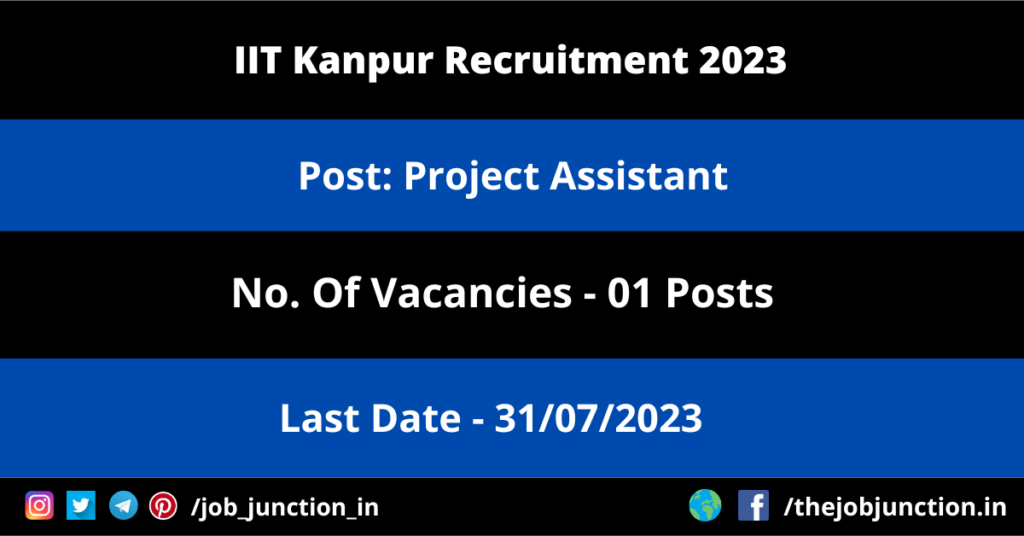 IIT Kanpur Recruitment 2023

Post: Project Assistant

No. Of Vacancies - 01 Posts

Last Date - 31/07/2023

/job_junction_in

/thejobjunction.in